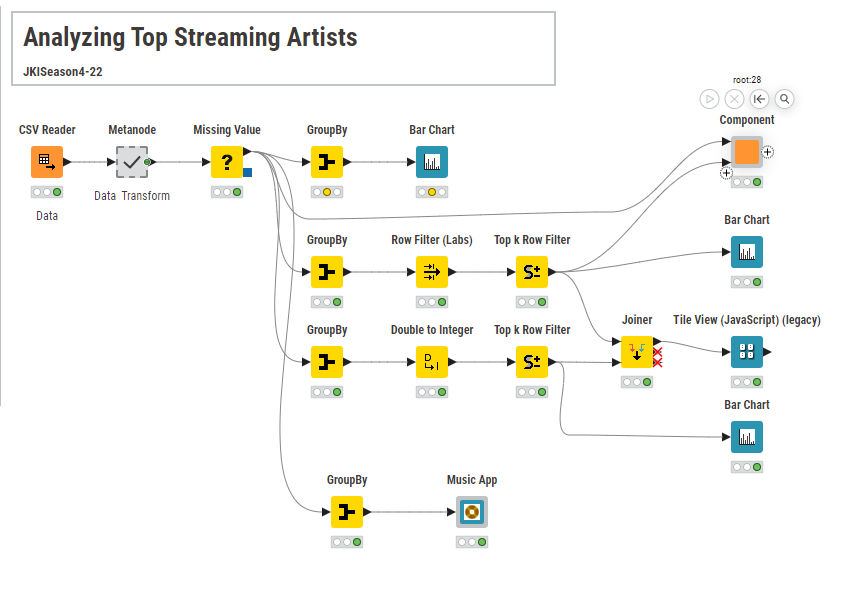 Analyzing Top Streaming Artists

JKISeason4-22

root:28

CSV Reader

Data

Metanode

Data Transform

Missing Value

GroupBy

Bar Chart

Component

GroupBy

Row Filter (Labs)

Top k Row Filter

Bar Chart

GroupBy

Double to Integer

Top k Row Filter

Joiner

Tile View (JavaScript) (legacy)

Bar Chart

GroupBy

Music App